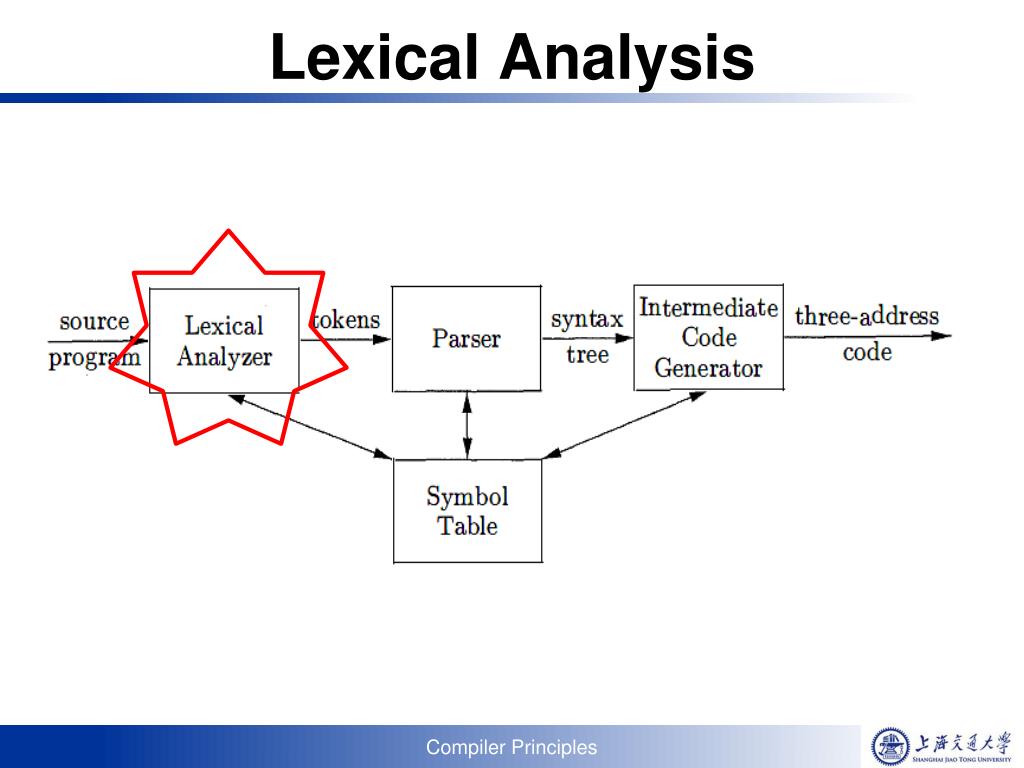 Lexical Analysis

source program

Lexical Analyzer

tokens

Parser

syntax tree

Intermediate Code Generator

three-address code

Symbol Table

Compiler Principles

上海交通大学
SHANGHAI JIAO TONG UNIVERSITY